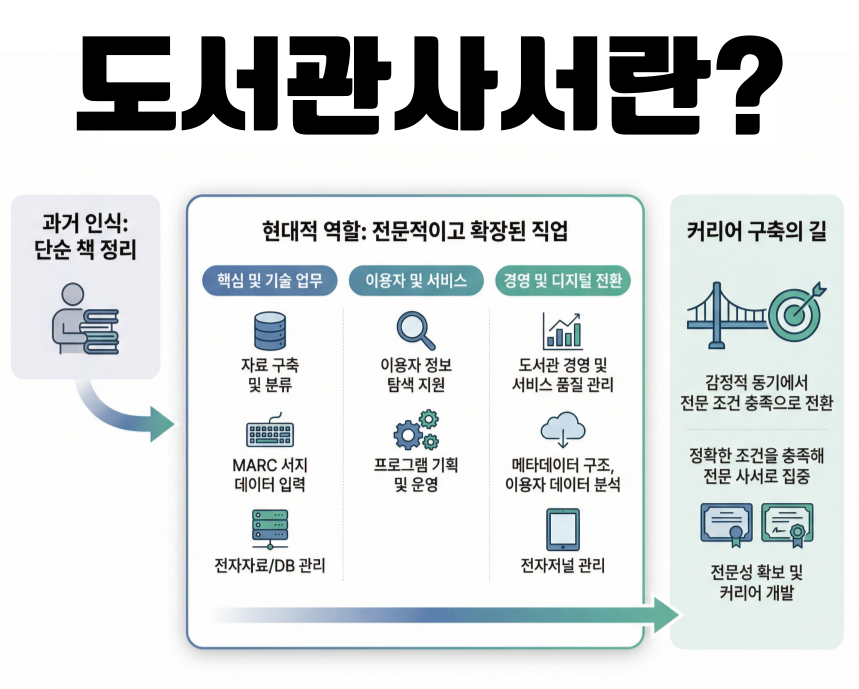 도서관사서란?

과거 인식:
단순 책 정리

현대적 역할: 전문적이고 확장된 직업

핵심 및 기술 업무

자료 구축
및 분류

MARC 서지
데이터 입력

전자자료/DB 관리

이용자 및 서비스

이용자 정보
탐색 지원

프로그램 기획
및 운영

경영 및 디지털 전환

도서관 경영 및
서비스 품질 관리

메타데이터 구조,
이용자 데이터 분석

전자저널 관리

커리어 구축의 길

감정적 동기에서
전문 조건 충족으로 전환

정확한 조건을 충족해
전문 사서로 집중

전문성 확보 및
커리어 개발